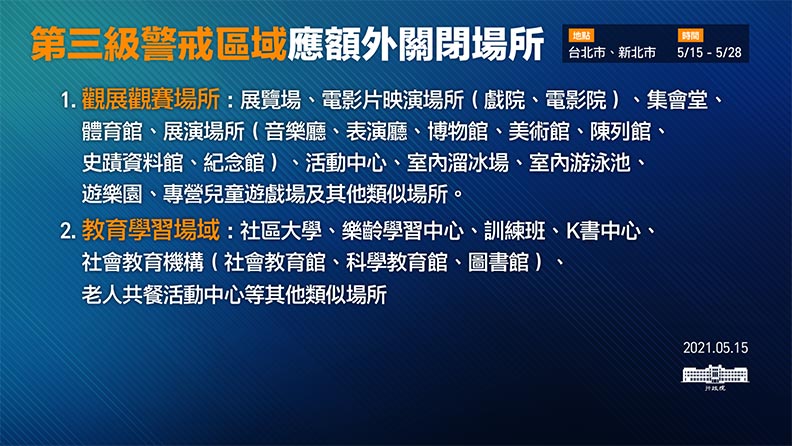 第三級警戒區域應額外關閉場所

地點
台北市、新北市

時間
5/15 - 5/28

1. 觀展觀賽場所：展覽場、電影片映演場所（戲院、電影院）、集會堂、體育館、展演場所（音樂廳、表演廳、博物館、美術館、陳列館、史蹟資料館、紀念館）、活動中心、室內溜冰場、室內游泳池、遊樂園、專營兒童遊戲場及其他類似場所。

2. 教育學習場域：社區大學、樂齡學習中心、訓練班、K書中心、社會教育機構（社會教育館、科學教育館、圖書館）、老人共餐活動中心等其他類似場所

2021.05.15

行政院